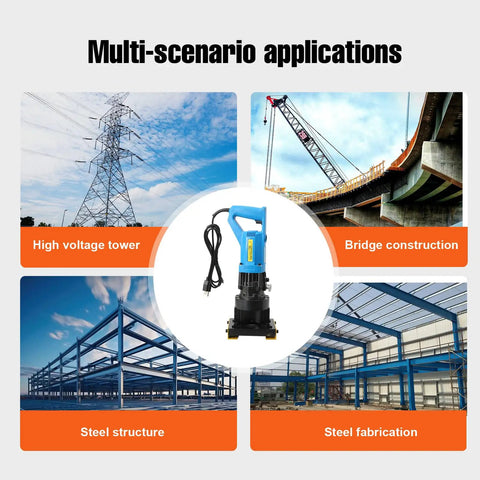 Multi-scenario applications

High voltage tower

Bridge construction

Steel structure

Steel fabrication